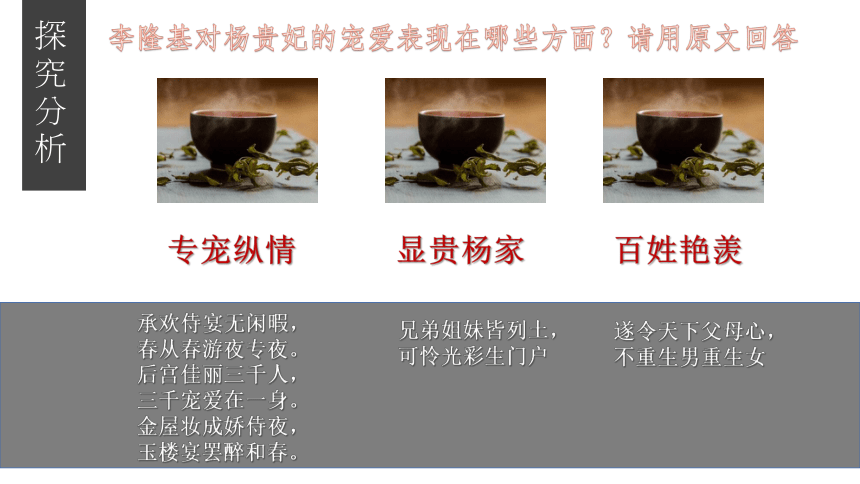 探究分析

李隆基对杨贵妃的宠爱表现在哪些方面？请用原文回答

专宠纵情

显贵杨家

百姓艳羡

承欢侍宴无闲暇，
春从春游夜专夜。
后宫佳丽三千人，
三千宠爱在一身。
金屋妆成娇侍夜，
玉楼宴罢醉和春。

兄弟姐妹皆列土，
可怜光彩生门户

遂令天下父母心，
不重生男重生女